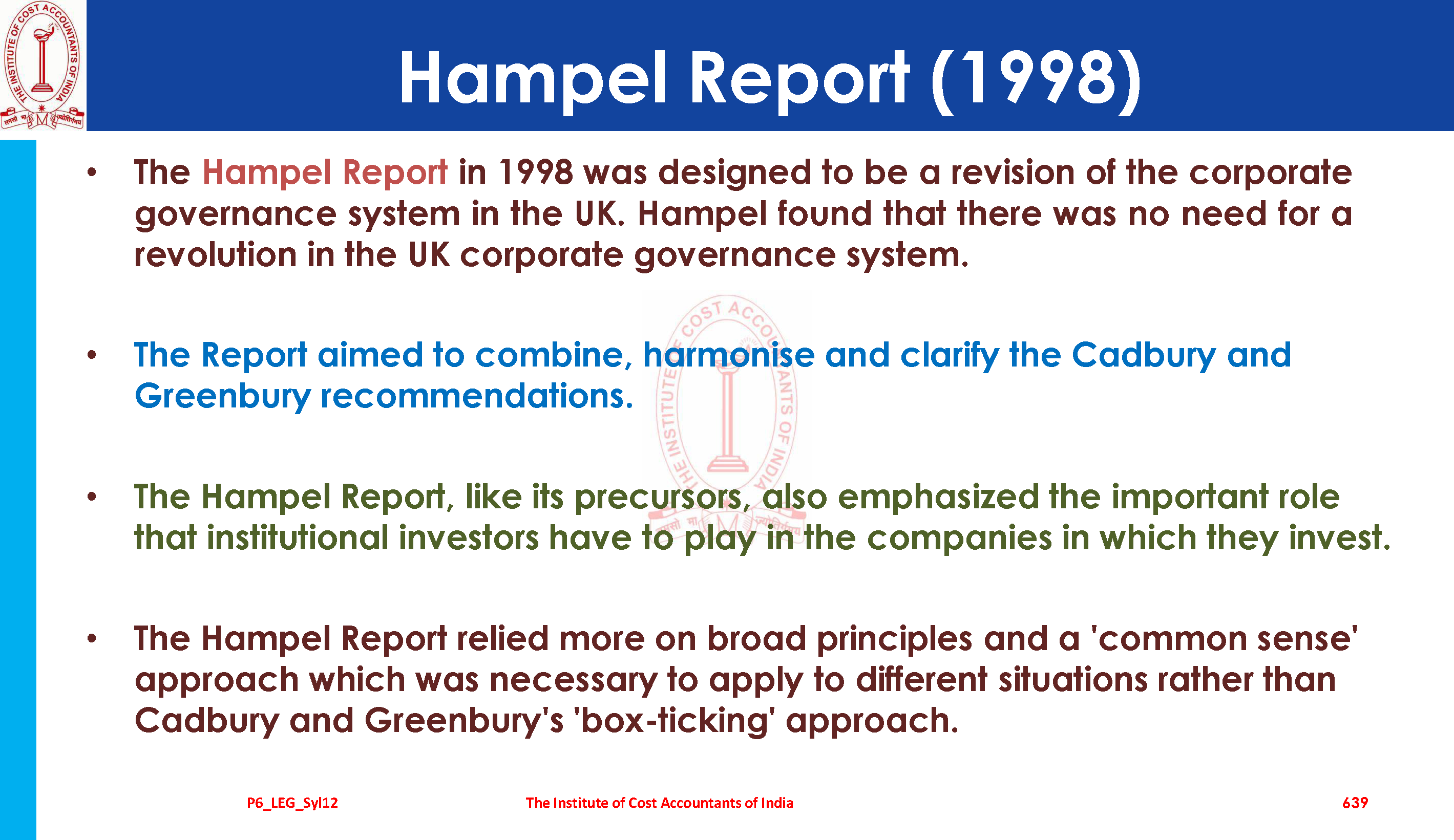 THE INSTITUTE OF COST ACCOUNTANTS OF INDIA

Hampel Report (1998)

• The Hampel Report in 1998 was designed to be a revision of the corporate governance system in the UK. Hampel found that there was no need for a revolution in the UK corporate governance system.

• The Report aimed to combine, harmonise and clarify the Cadbury and Greenbury recommendations.

• The Hampel Report, like its precursors, also emphasized the important role that institutional investors have to play in the companies in which they invest.

• The Hampel Report relied more on broad principles and a 'common sense' approach which was necessary to apply to different situations rather than Cadbury and Greenbury's 'box-ticking' approach.

P6_LEG_Syl12 The Institute of Cost Accountants of India 639